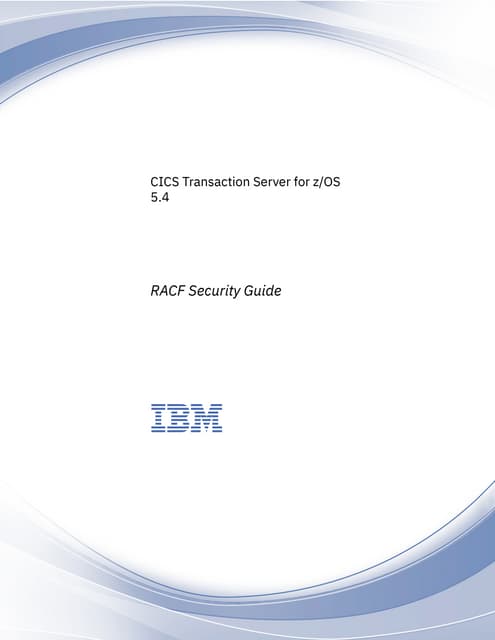 CICS Transaction Server for z/OS
5.4

RACF Security Guide

IBM